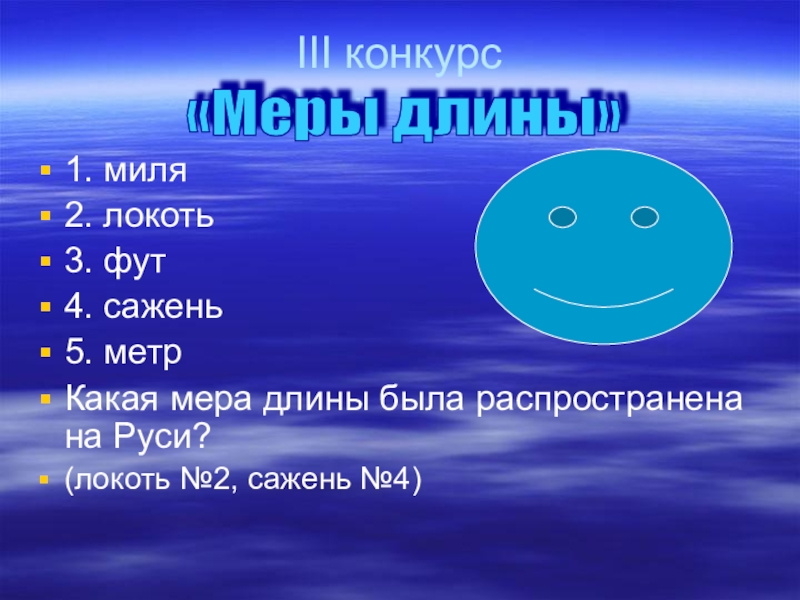 III конкурс
«Меры длины»

1. миля
2. локоть
3. фут
4. сажень
5. метр
Какая мера длины была распространена на Руси?
(локоть №2, сажень №4)